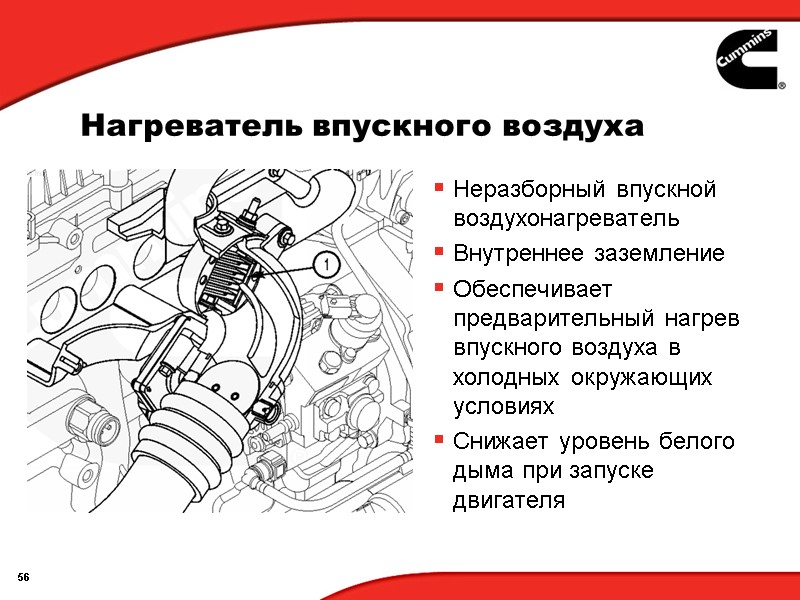 Cummins

Нагреватель впускного воздуха

1

▪ Неразборный впускной воздухонагреватель
▪ Внутреннее заземление
▪ Обеспечивает предварительный нагрев впускного воздуха в холодных окружающих условиях
▪ Снижает уровень белого дыма при запуске двигателя

56